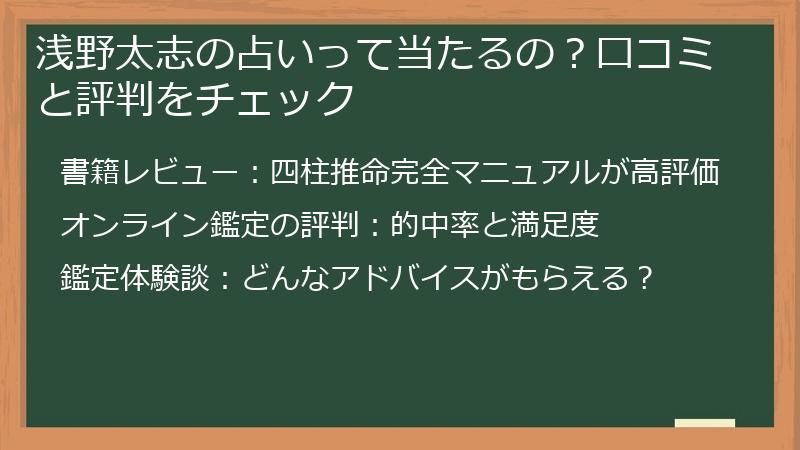 浅野太志の占いって当たるの？口コミと評判をチェック

書籍レビュー：四柱推命完全マニュアルが高評価

オンライン鑑定の評判：的中率と満足度

鑑定体験談：どんなアドバイスがもらえる？